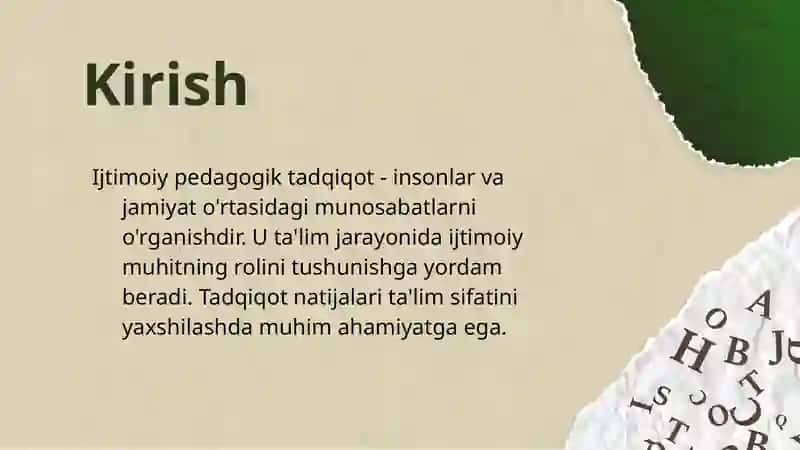 Kirish

Ijtimoiy pedagogik tadqiqot - insonlar va jamiyat o'rtasidagi munosabatlarni o'rganishdir. U ta'lim jarayonida ijtimoiy muhitning rolini tushunishga yordam beradi. Tadqiqot natijalari ta'lim sifatini yaxshilashda muhim ahamiyatga ega.